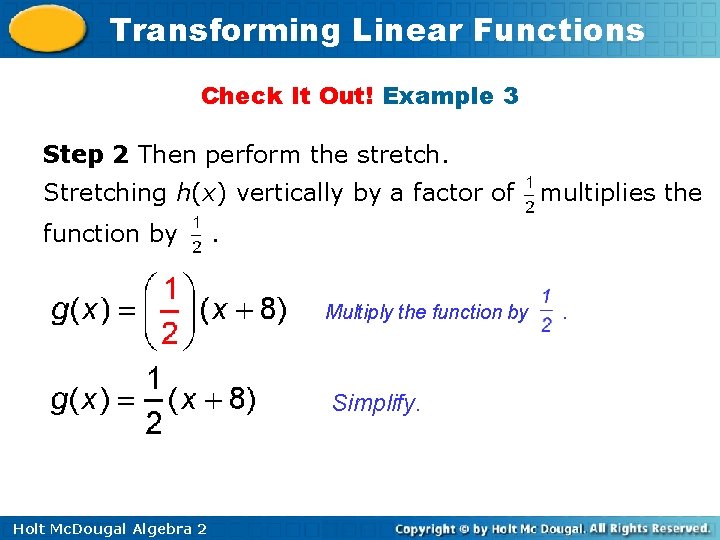 Transforming Linear Functions

Check It Out! Example 3

Step 2 Then perform the stretch.

Stretching $h(x)$ vertically by a factor of $\frac{1}{2}$ multiplies the function by $\frac{1}{2}$.

$g(x) = \left(\frac{1}{2}\right)(x + 8)$ Multiply the function by $\frac{1}{2}$.

$g(x) = \frac{1}{2}(x + 8)$ Simplify.

Holt McDougal Algebra 2

Copyright © by Holt Mc Dougal. All Rights Reserved.